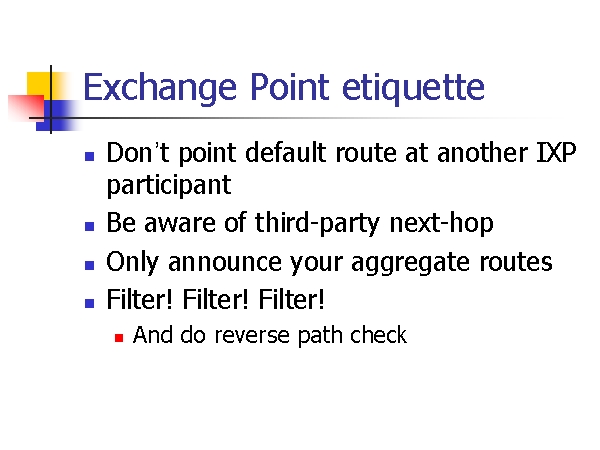 Exchange Point etiquette

- Don't point default route at another IXP participant
- Be aware of third-party next-hop
- Only announce your aggregate routes
- Filter! Filter! Filter!
  - And do reverse path check